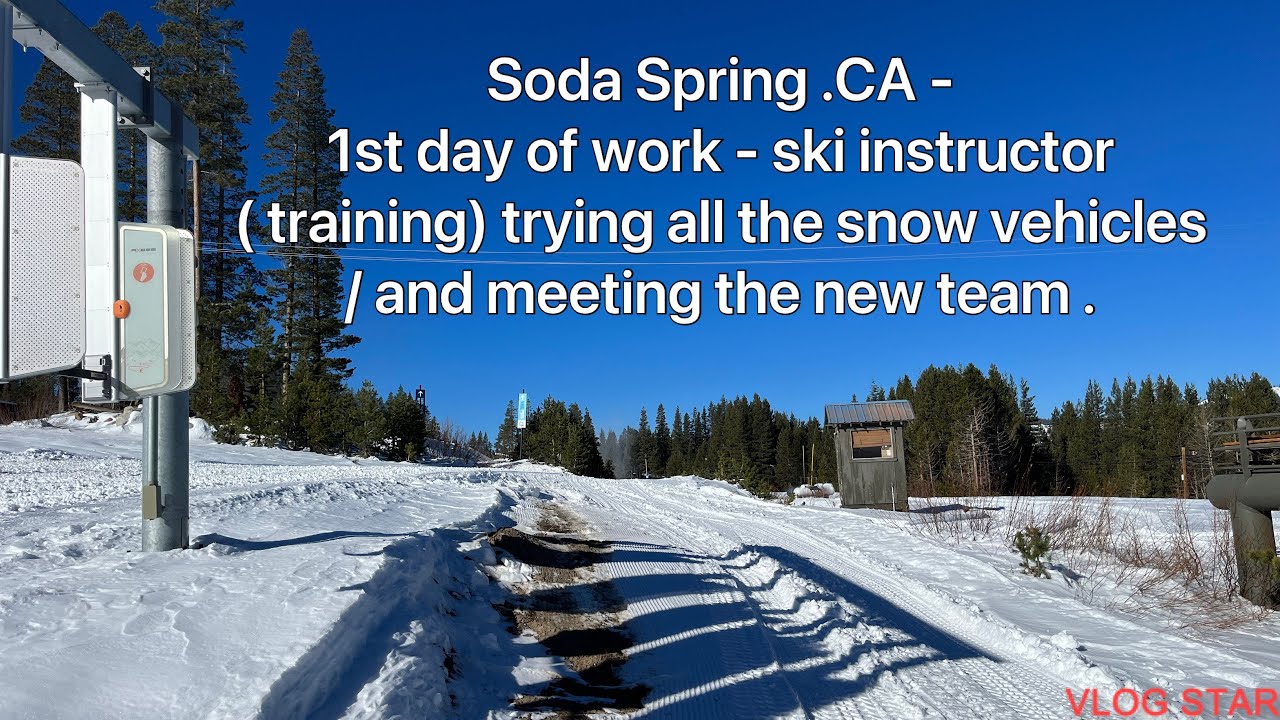 Soda Spring .CA -
1st day of work - ski instructor
( training) trying all the snow vehicles
/ and meeting the new team .

VLOG STAR